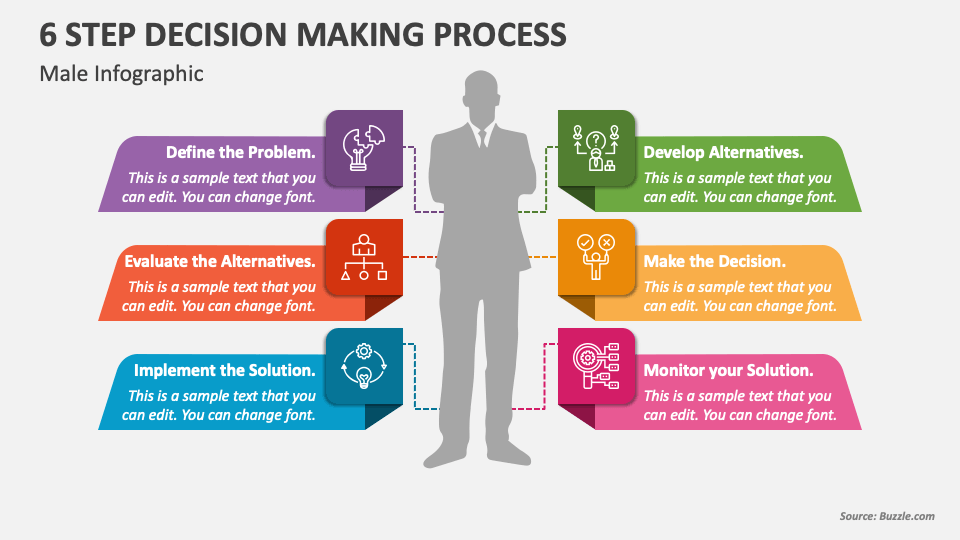 6 STEP DECISION MAKING PROCESS

Male Infographic

Define the Problem.
This is a sample text that you can edit. You can change font.

Evaluate the Alternatives.
This is a sample text that you can edit. You can change font.

Implement the Solution.
This is a sample text that you can edit. You can change font.

Develop Alternatives.
This is a sample text that you can edit. You can change font.

Make the Decision.
This is a sample text that you can edit. You can change font.

Monitor your Solution.
This is a sample text that you can edit. You can change font.

Source: Buzzle.com